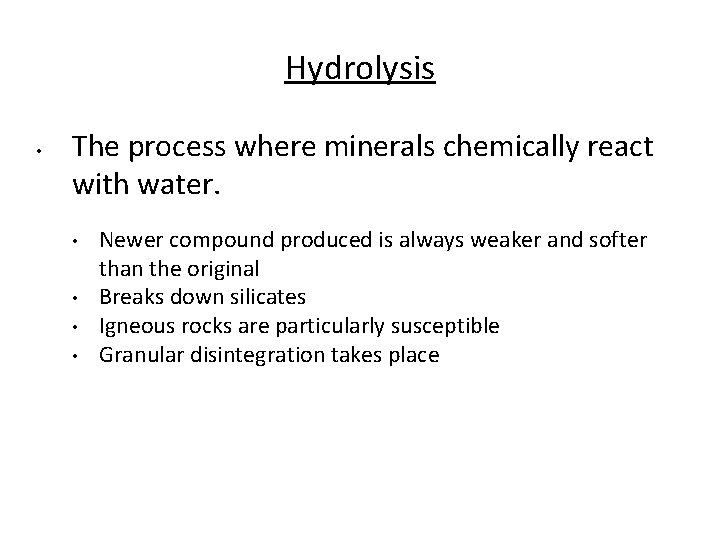 Hydrolysis

• The process where minerals chemically react with water.

• Newer compound produced is always weaker and softer than the original
• Breaks down silicates
• Igneous rocks are particularly susceptible
• Granular disintegration takes place